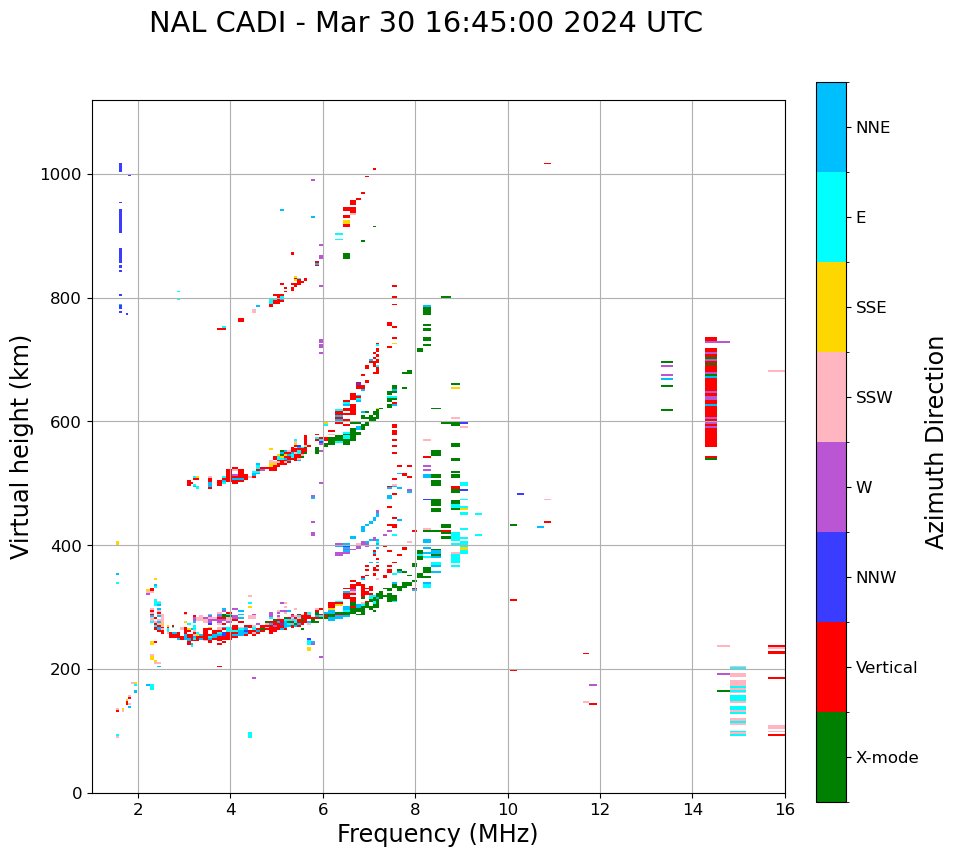 NAL CADI - Mar 30 16:45:00 2024 UTC

Virtual height (km)

1000
800
600
400
200
0

2
4
6
8
10
12
14
16

Frequency (MHz)

NNE
E
SSE
SSW
W
NNW
Vertical
X-mode

Azimuth Direction